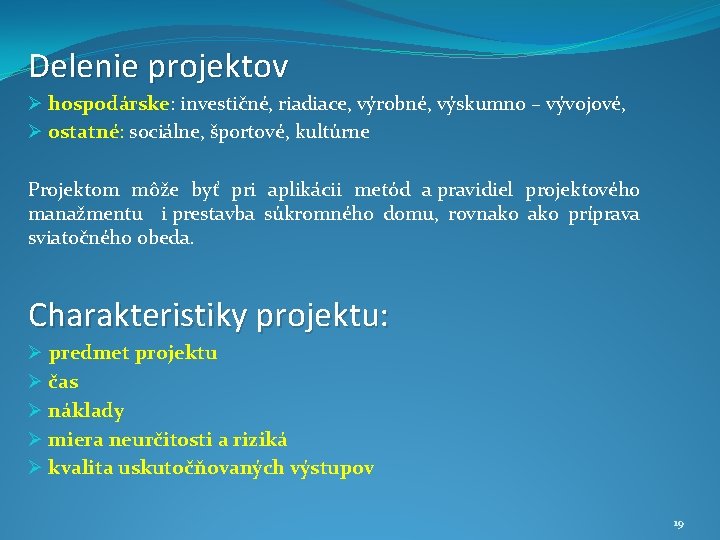 Delenie projektov

➢ hospodárske: investičné, riadiace, výrobné, výskumno – vývojové,
➢ ostatné: sociálne, športové, kultúrne

Projektom môže byť pri aplikácii metód a pravidiel projektového manažmentu i prestavba súkromného domu, rovnako ako príprava sviatočného obeda.

Charakteristiky projektu:

➢ predmet projektu
➢ čas
➢ náklady
➢ miera neurčitosti a riziká
➢ kvalita uskutočňovaných výstupov

19